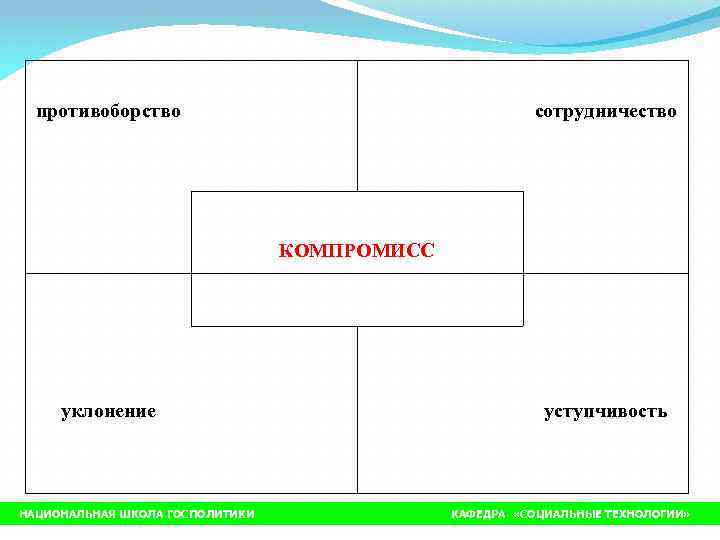 противоборство

сотрудничество

КОМПРОМИСС

уклонение

уступчивость

НАЦИОНАЛЬНАЯ ШКОЛА ГОСПОЛИТИКИ

КАФЕДРА «СОЦИАЛЬНЫЕ ТЕХНОЛОГИИ»